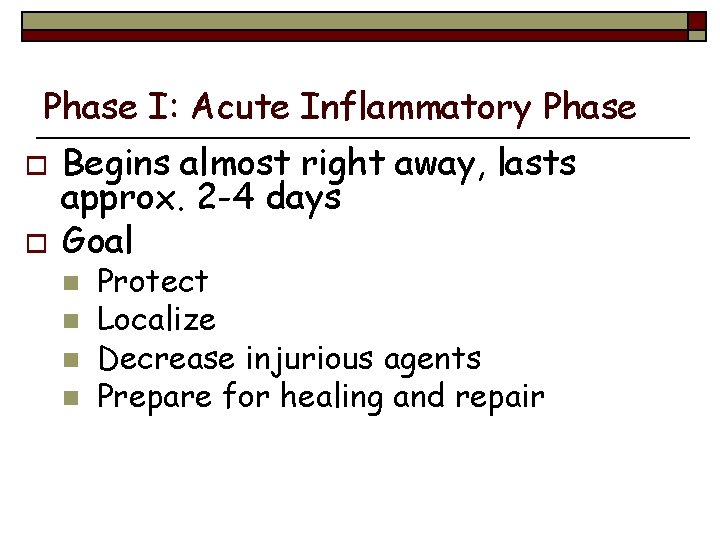 Phase I: Acute Inflammatory Phase

Begins almost right away, lasts approx. 2-4 days

Goal

Protect

Localize

Decrease injurious agents

Prepare for healing and repair